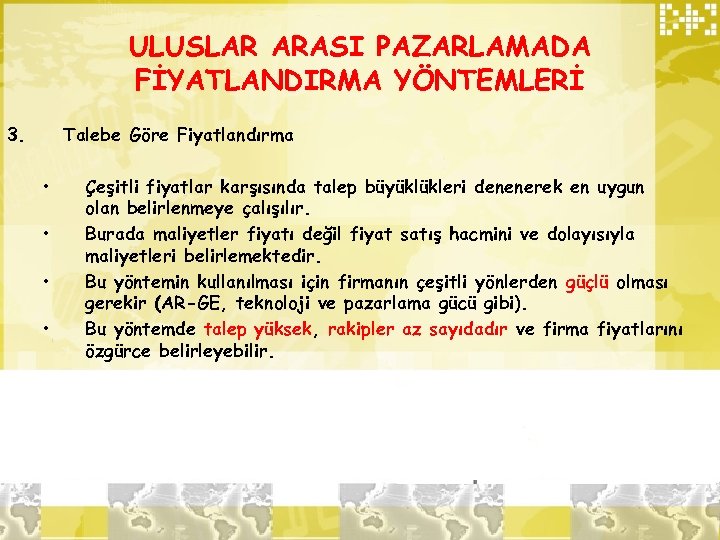 ULUSLAR ARASI PAZARLAMADA FİYATLANDIRMA YÖNTEMLERİ

3. Talebe Göre Fiyatlandırma

• Çeşitli fiyatlar karşısında talep büyüklükleri denenerek en uygun olan belirlenmeye çalışılır.
• Burada maliyetler fiyatı değil fiyat satış hacmini ve dolayısıyla maliyetleri belirlemektedir.
• Bu yöntemin kullanılması için firmanın çeşitli yönlerden güçlü olması gerekir (AR-GE, teknoloji ve pazarlama gücü gibi).
• Bu yöntemde talep yüksek, rakipler az sayıdadır ve firma fiyatlarını özgürce belirleyebilir.